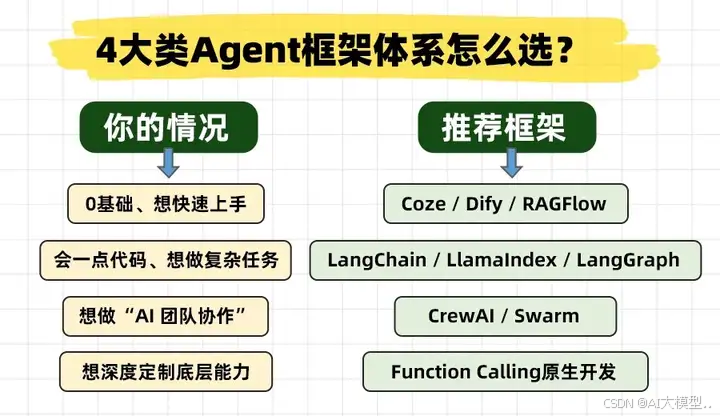 4大类Agent框架体系怎么选？

你的情况

0基础、想快速上手

会一点代码、想做复杂任务

想做“AI 团队协作”

想深度定制底层能力

推荐框架

Coze / Dify / RAGFlow

LangChain / LlamaIndex / LangGraph

CrewAI / Swarm

Function Calling原生开发

CSDN @AI大模型..